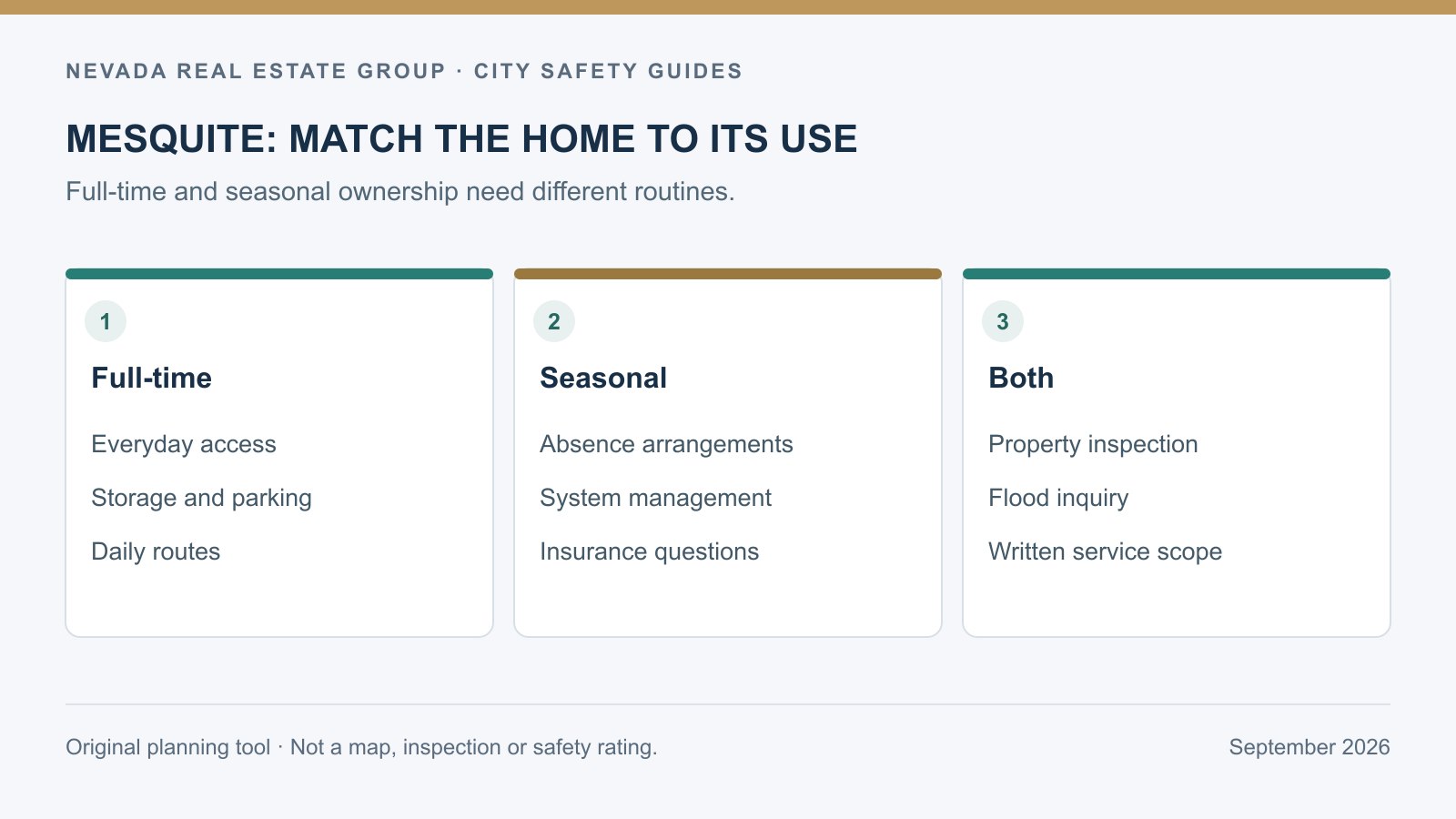 NEVADA REAL ESTATE GROUP · CITY SAFETY GUIDES

MESQUITE: MATCH THE HOME TO ITS USE

Full-time and seasonal ownership need different routines.

1

Full-time

Everyday access

Storage and parking

Daily routes

2

Seasonal

Absence arrangements

System management

Insurance questions

3

Both

Property inspection

Flood inquiry

Written service scope

Original planning tool · Not a map, inspection or safety rating.

September 2026